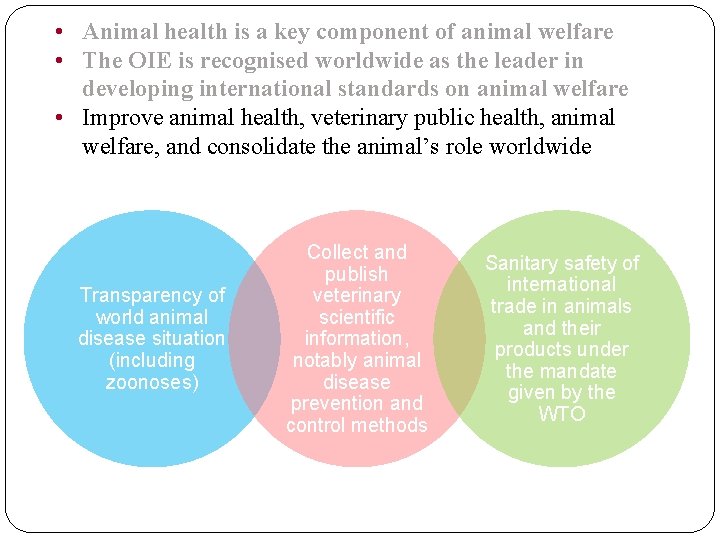 • Animal health is a key component of animal welfare
• The OIE is recognised worldwide as the leader in developing international standards on animal welfare
• Improve animal health, veterinary public health, animal welfare, and consolidate the animal's role worldwide

Transparency of world animal disease situation (including zoonoses)

Collect and publish veterinary scientific information, notably animal disease prevention and control methods

Sanitary safety of international trade in animals and their products under the mandate given by the WTO